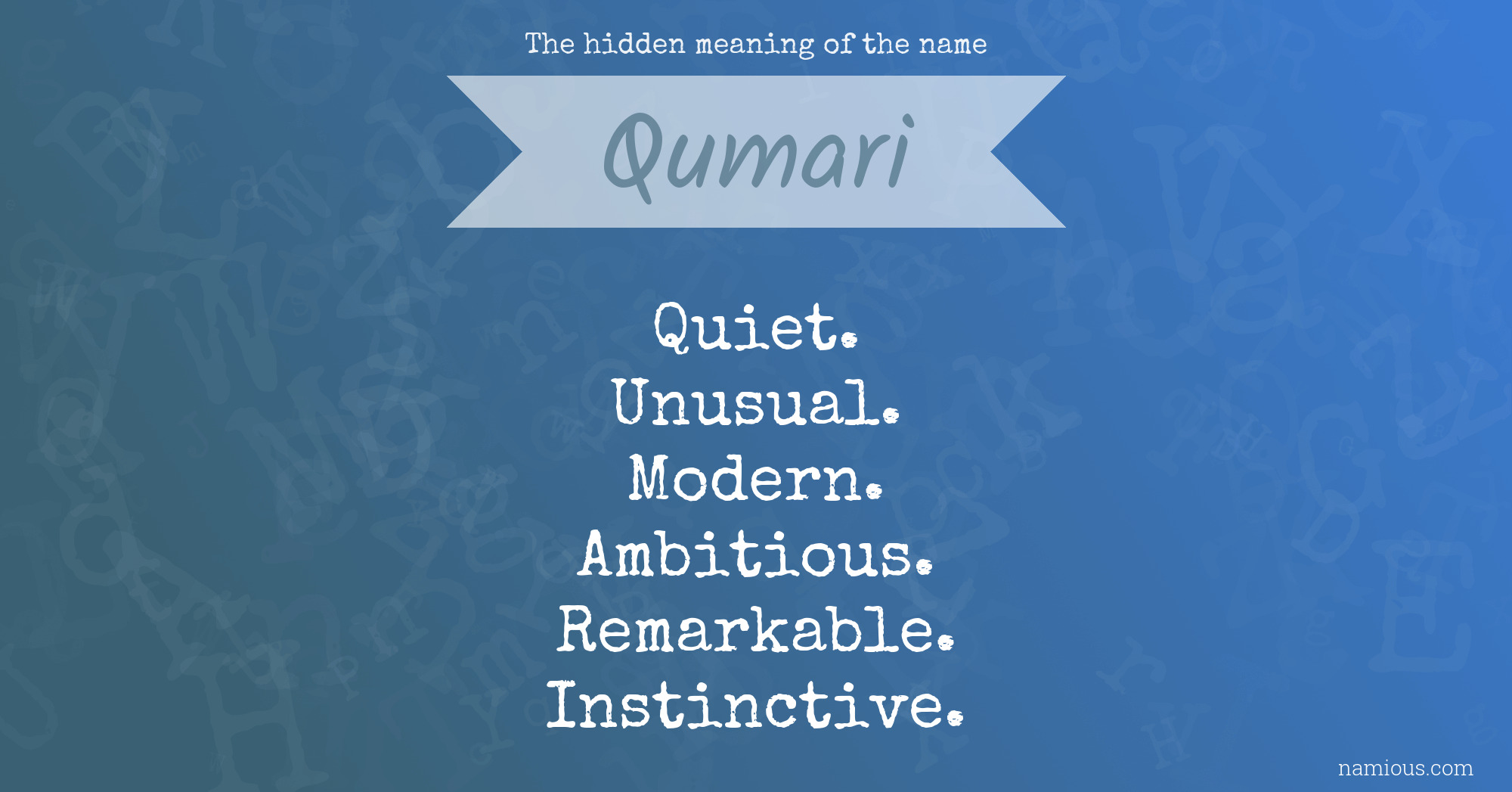 The hidden meaning of the name

Qumari

Quiet.
Unusual.
Modern.
Ambitious.
Remarkable.
Instinctive.

namious.com